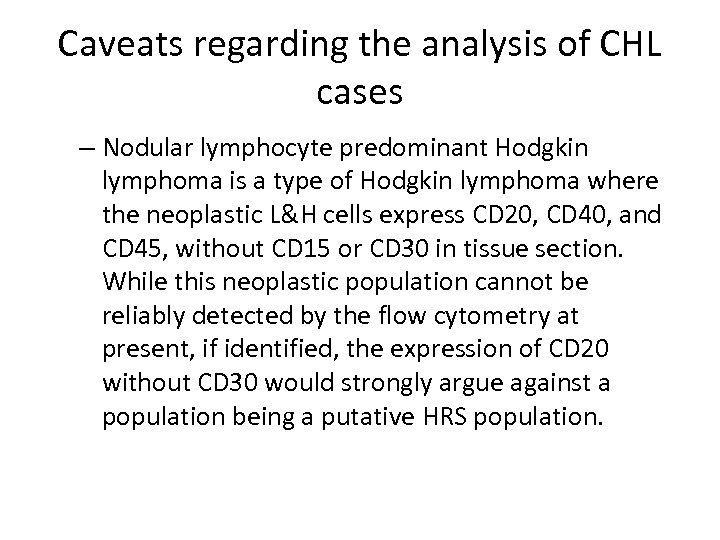 Caveats regarding the analysis of CHL cases

– Nodular lymphocyte predominant Hodgkin lymphoma is a type of Hodgkin lymphoma where the neoplastic L&H cells express CD20, CD40, and CD45, without CD15 or CD30 in tissue section. While this neoplastic population cannot be reliably detected by the flow cytometry at present, if identified, the expression of CD20 without CD30 would strongly argue against a population being a putative HRS population.